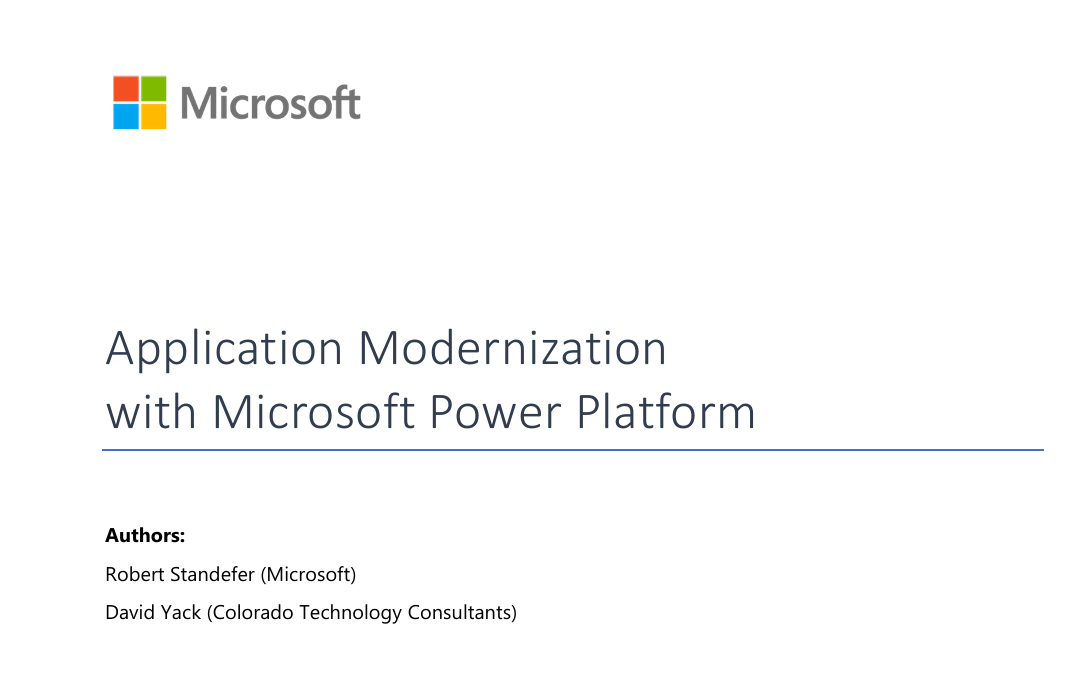 Microsoft

Application Modernization
with Microsoft Power Platform

Authors:

Robert Standefer (Microsoft)

David Yack (Colorado Technology Consultants)